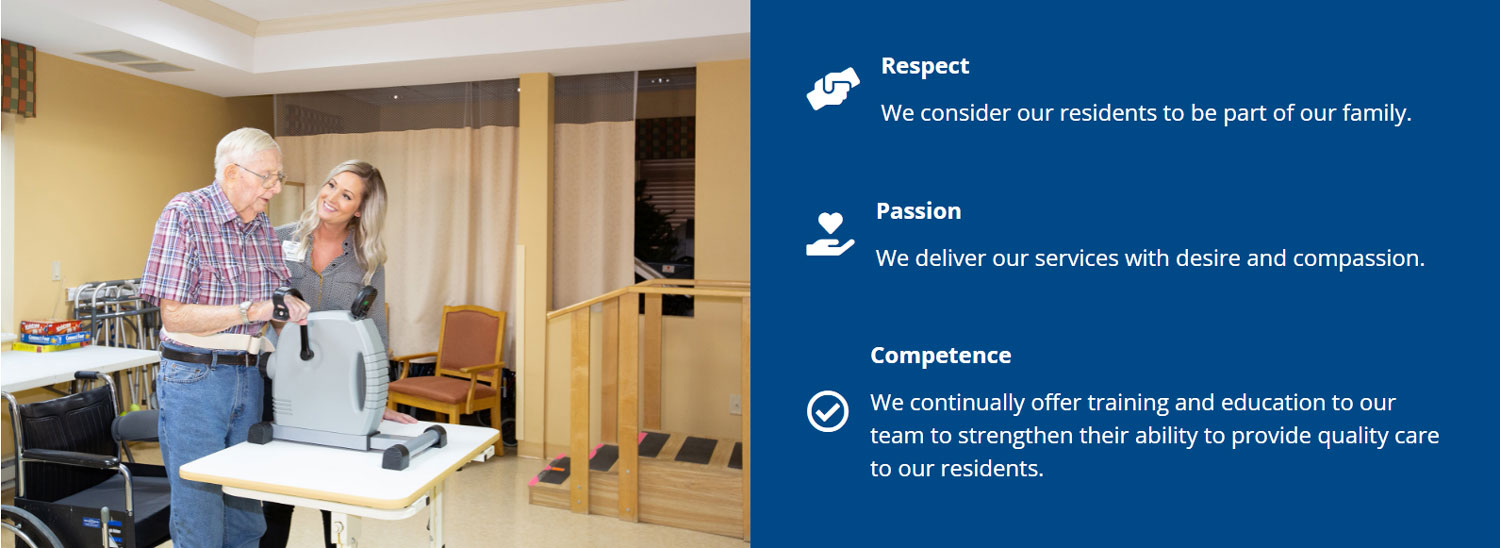 Respect

We consider our residents to be part of our family.

Passion

We deliver our services with desire and compassion.

Competence

We continually offer training and education to our team to strengthen their ability to provide quality care to our residents.